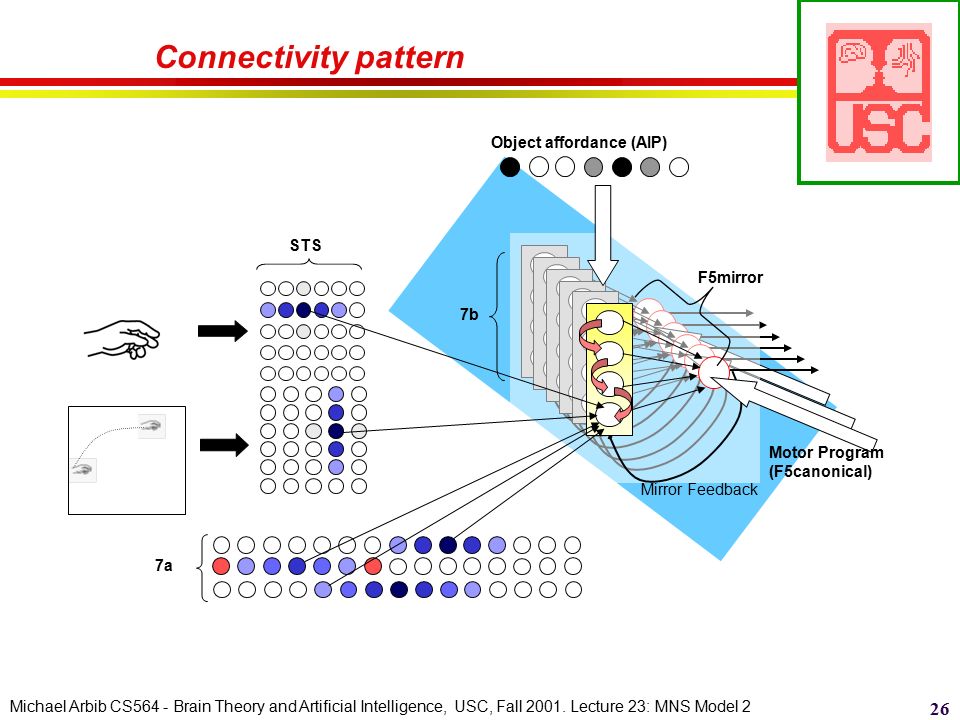 Connectivity pattern

USC

Object affordance (AIP)

STS

7b

F5mirror

Motor Program (F5canonical)

Mirror Feedback

7a

Michael Arbib CS564 - Brain Theory and Artificial Intelligence, USC, Fall 2001. Lecture 23: MNS Model 2

26